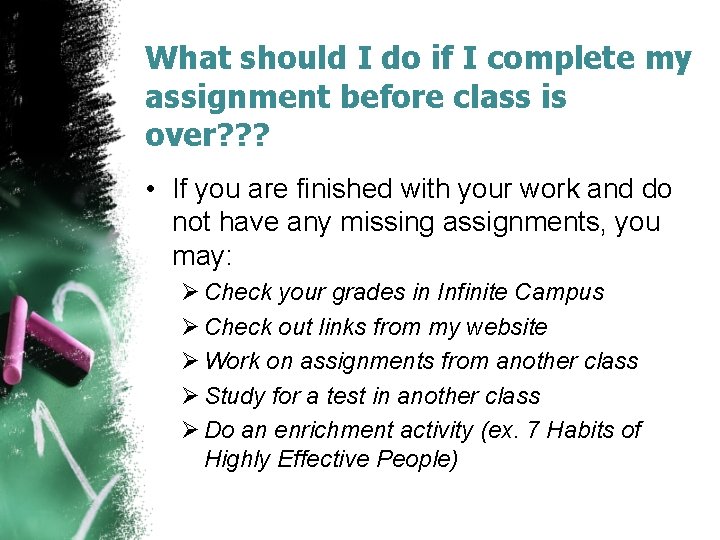 What should I do if I complete my assignment before class is over???

• If you are finished with your work and do not have any missing assignments, you may:

➢ Check your grades in Infinite Campus
➢ Check out links from my website
➢ Work on assignments from another class
➢ Study for a test in another class
➢ Do an enrichment activity (ex. 7 Habits of Highly Effective People)